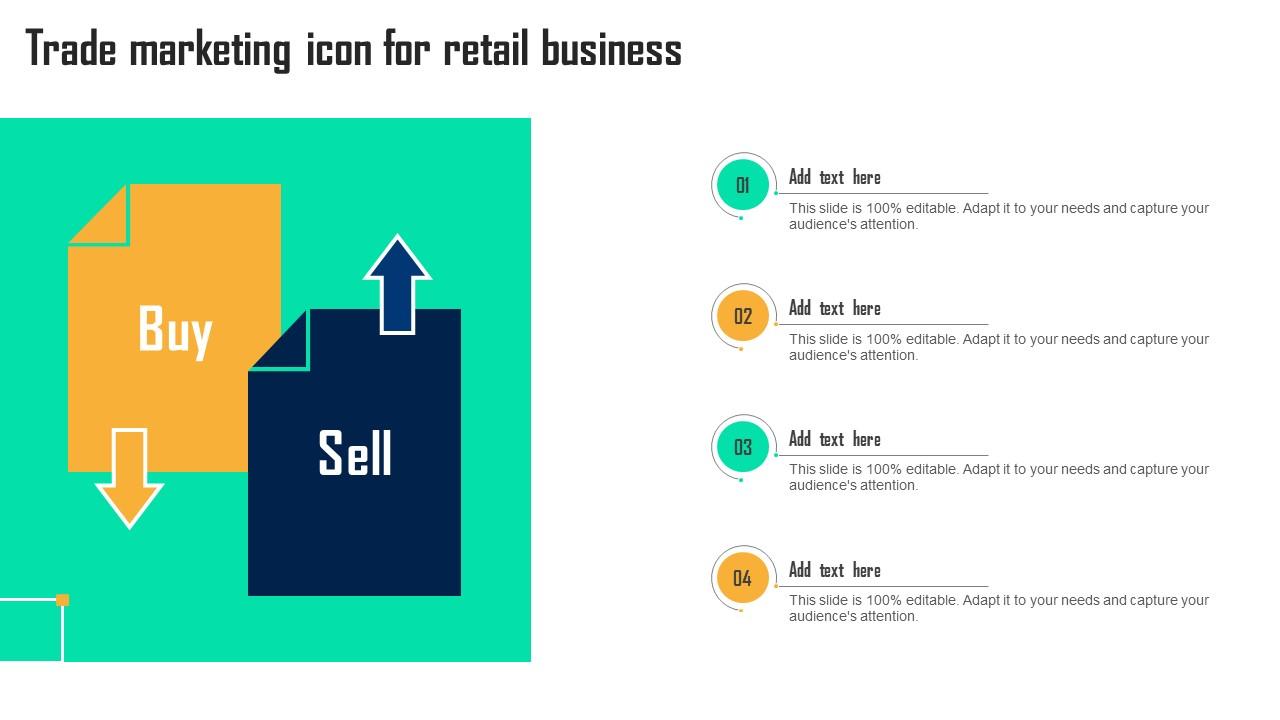 Trade marketing icon for retail business

Buy

Sell

01
Add text here
This slide is 100% editable. Adapt it to your needs and capture your audience's attention.

02
Add text here
This slide is 100% editable. Adapt it to your needs and capture your audience's attention.

03
Add text here
This slide is 100% editable. Adapt it to your needs and capture your audience's attention.

04
Add text here
This slide is 100% editable. Adapt it to your needs and capture your audience's attention.